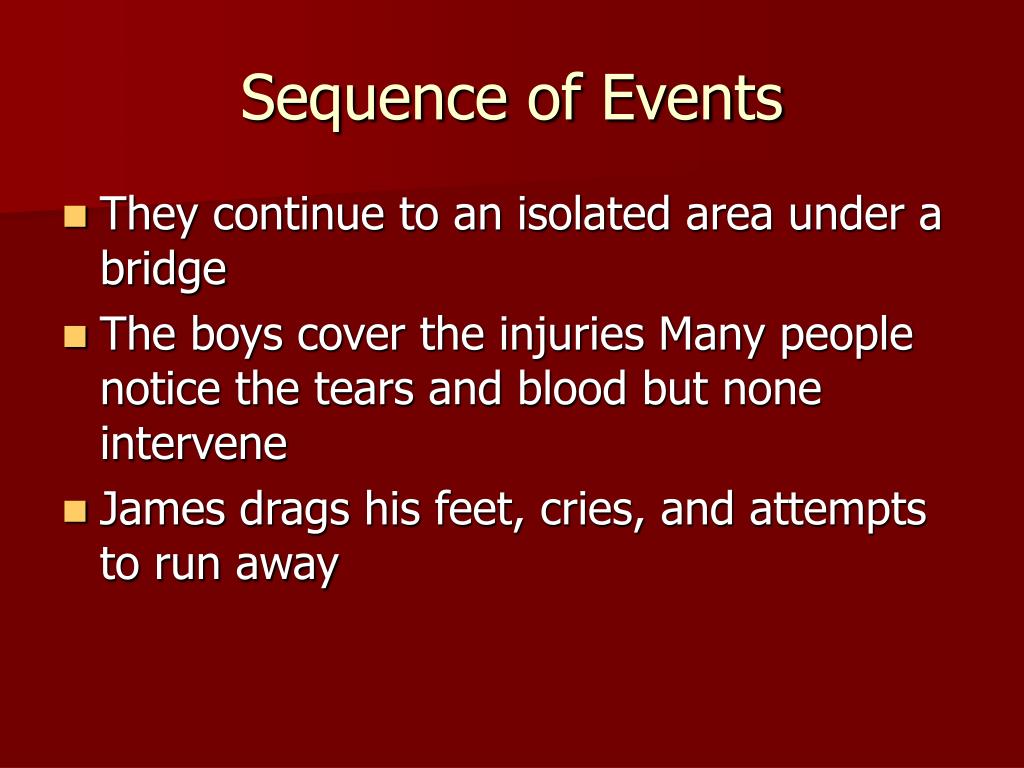 Sequence of Events

- They continue to an isolated area under a bridge
- The boys cover the injuries Many people notice the tears and blood but none intervene
- James drags his feet, cries, and attempts to run away